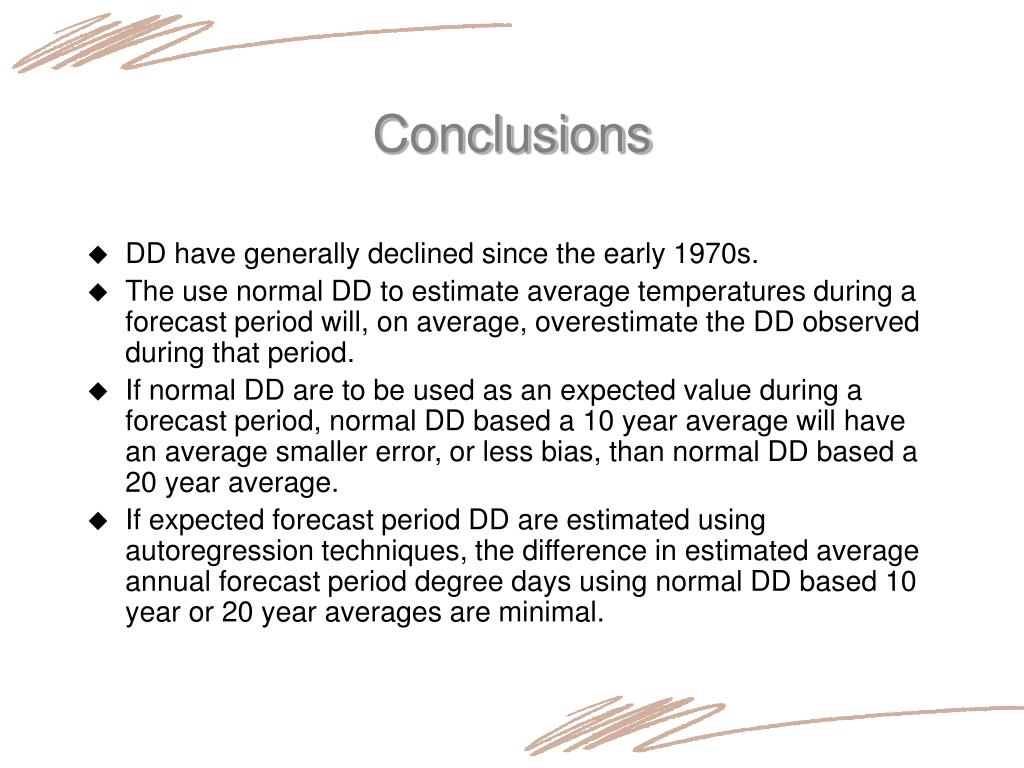 Conclusions

◆ DD have generally declined since the early 1970s.

◆ The use normal DD to estimate average temperatures during a forecast period will, on average, overestimate the DD observed during that period.

◆ If normal DD are to be used as an expected value during a forecast period, normal DD based a 10 year average will have an average smaller error, or less bias, than normal DD based a 20 year average.

◆ If expected forecast period DD are estimated using autoregression techniques, the difference in estimated average annual forecast period degree days using normal DD based 10 year or 20 year averages are minimal.